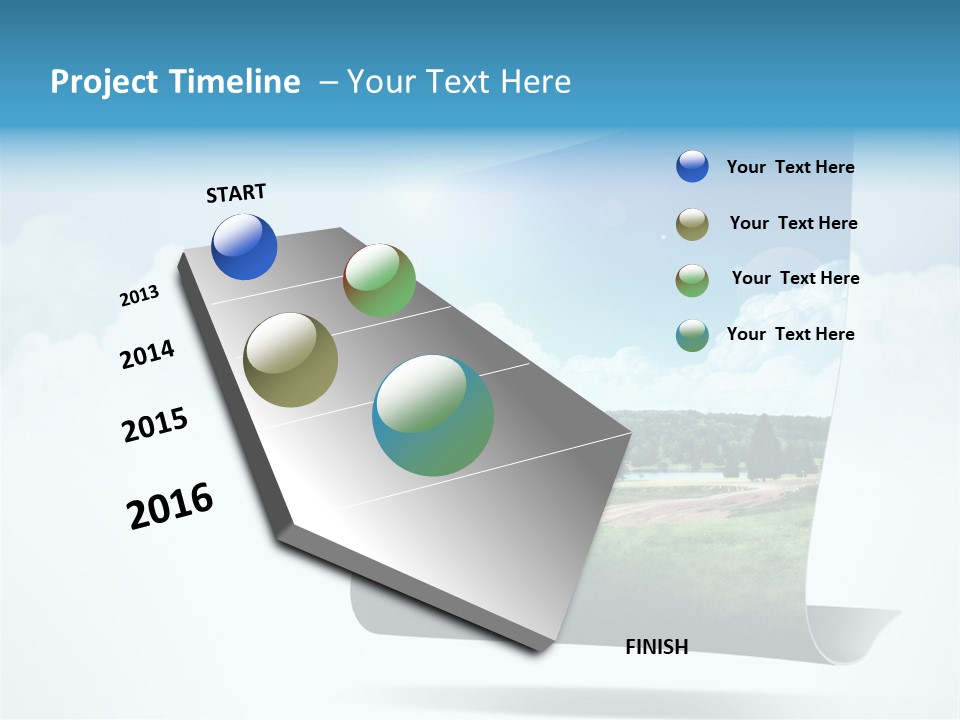 Project Timeline – Your Text Here

START

2013

2014

2015

2016

FINISH

Your Text Here

Your Text Here

Your Text Here

Your Text Here